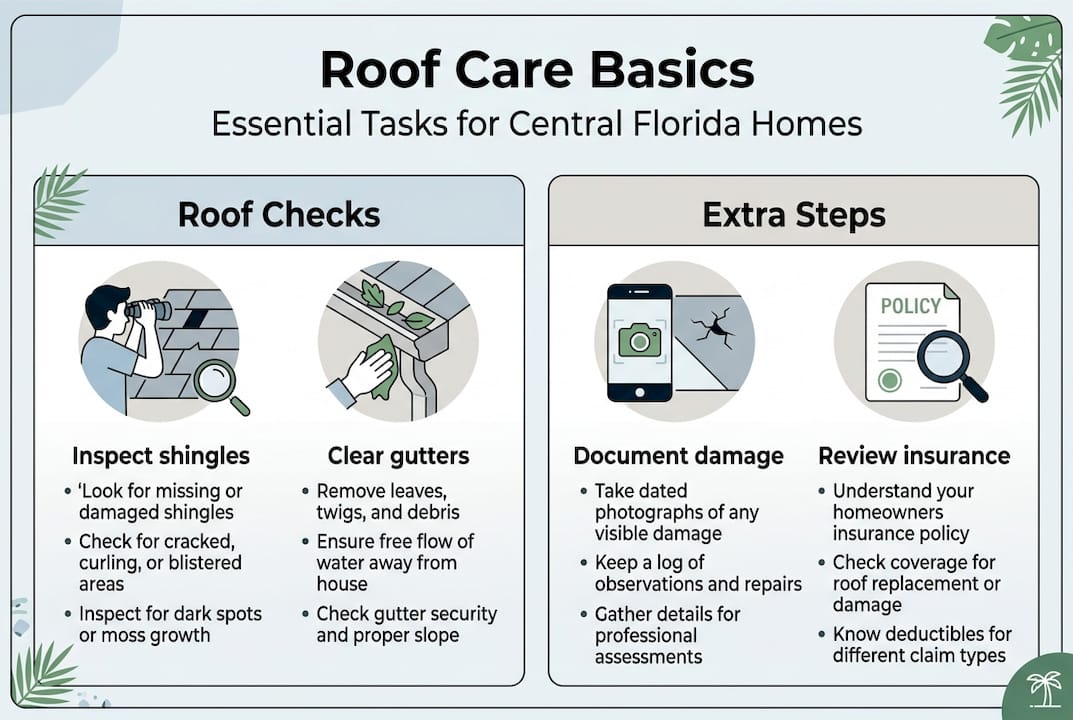 Roof Care Basics
Essential Tasks for Central Florida Homes

Roof Checks

Inspect shingles
• 'Look for missing or damaged shingles
• Check for cracked, curling, or blistered areas
• Inspect for dark spots or moss growth

Clear gutters
• Remove leaves, twigs, and debris
• Ensure free flow of water away from house
• Check gutter security and proper slope

Extra Steps

POLICY

Document damage
• Take dated photographs of any visible damage
• Keep a log of observations and repairs
• Gather details for professional assessments

Review insurance
• Understand your homeowners insurance policy
• Check coverage for roof replacement or damage
• Know deductibles for different claim types